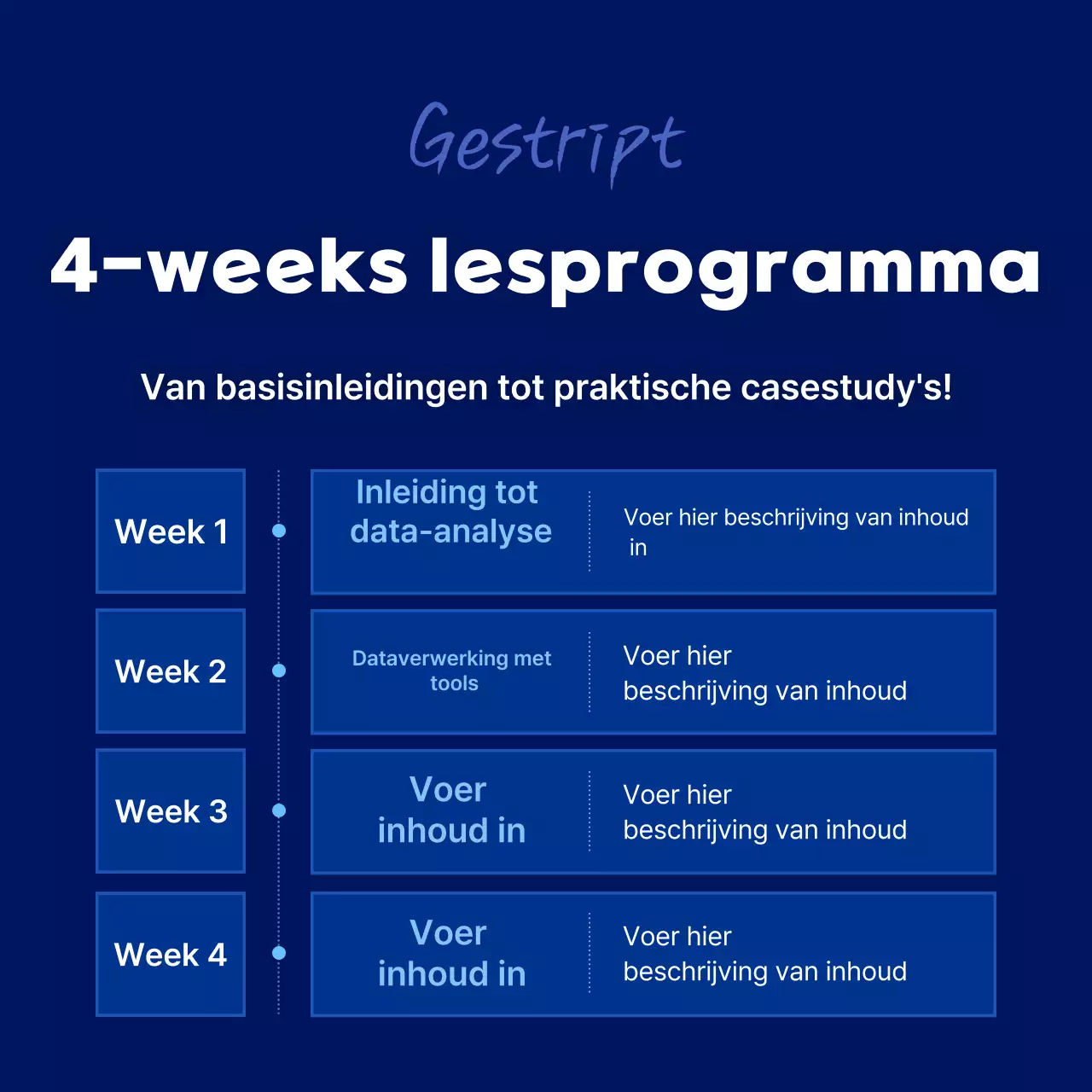 Gestript

4-weeks lesprogramma

Van basisinleidingen tot praktische casestudy's!

Week 1

Inleiding tot data-analyse

Voer hier beschrijving van inhoud in

Week 2

Dataverwerking met tools

Voer hier beschrijving van inhoud

Week 3

Voer inhoud in

Voer hier beschrijving van inhoud

Week 4

Voer inhoud in

Voer hier beschrijving van inhoud